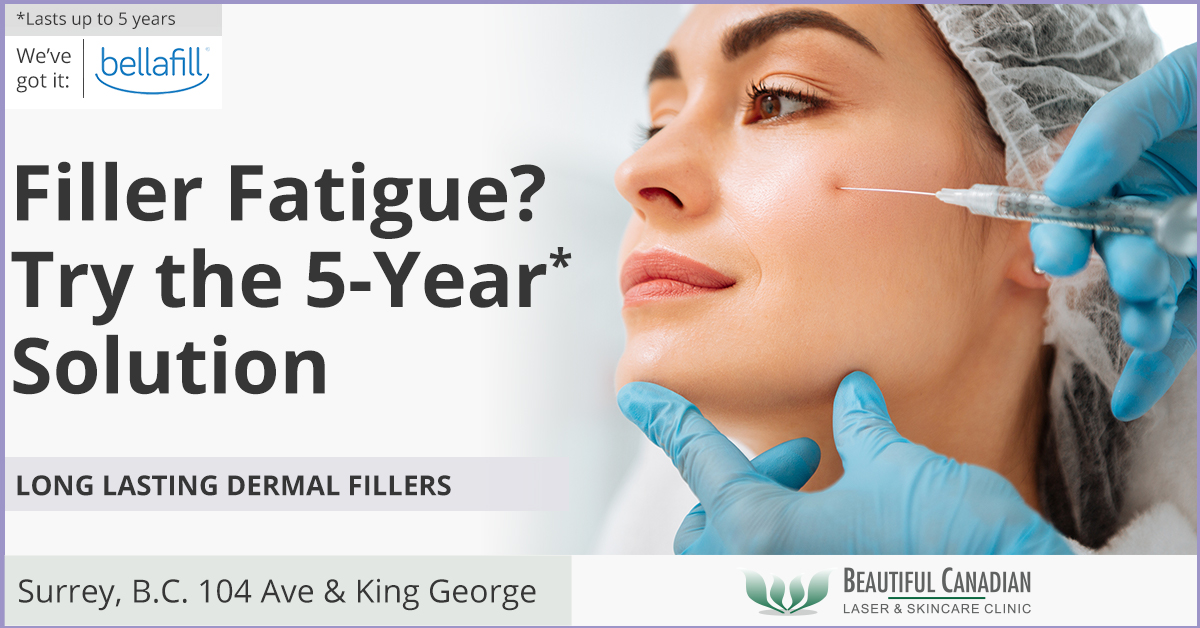 *Lasts up to 5 years

We've got it: bellafill®

Filler Fatigue? Try the 5-Year* Solution

LONG LASTING DERMAL FILLERS

Surrey, B.C. 104 Ave & King George

BEAUTIFUL CANADIAN
LASER & SKINCARE CLINIC